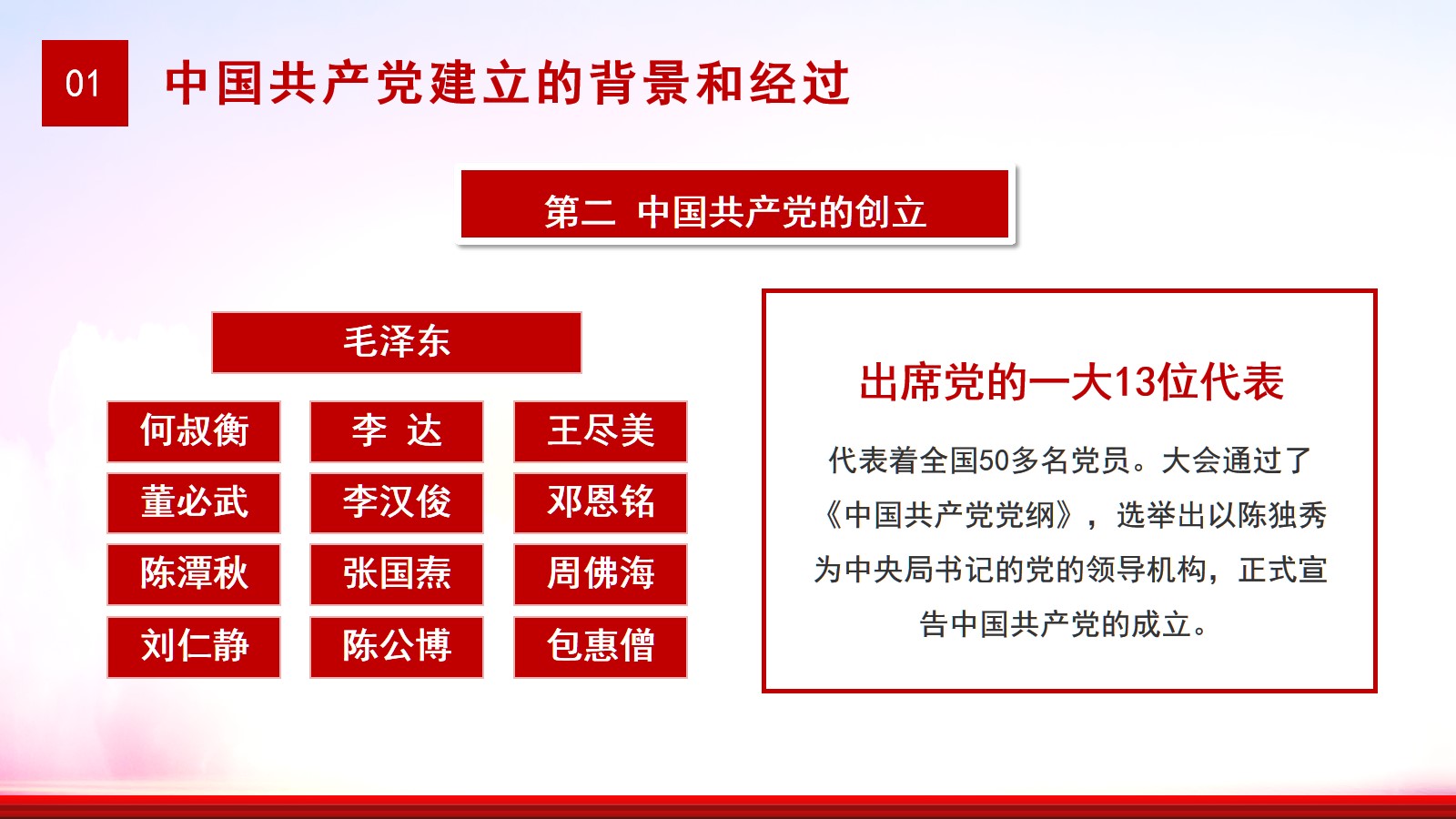 01 中国共产党建立的背景和经过

第二 中国共产党的创立

毛泽东

| 何叔衡 | 李 达 | 王尽美 |
|---|---|---|
| 董必武 | 李汉俊 | 邓恩铭 |
| 陈潭秋 | 张国焘 | 周佛海 |
| 刘仁静 | 陈公博 | 包惠僧 |

出席党的一大13位代表

代表着全国50多名党员。大会通过了《中国共产党党纲》，选举出以陈独秀为中央局书记的党的领导机构，正式宣告中国共产党的成立。